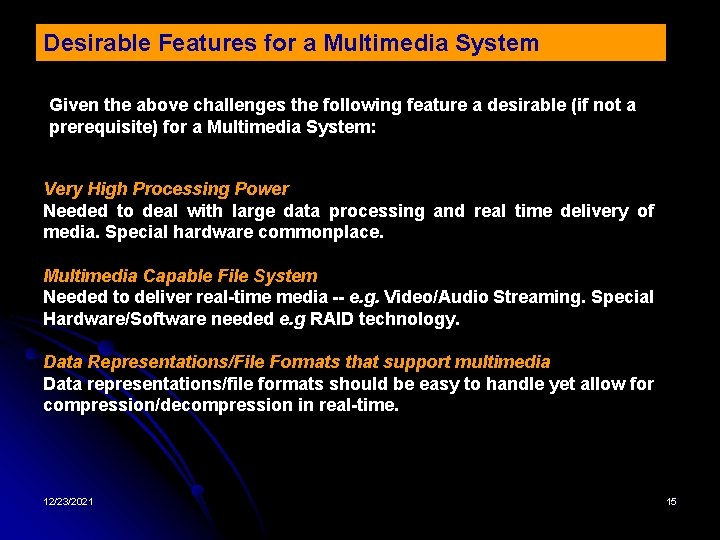 Desirable Features for a Multimedia System

Given the above challenges the following feature a desirable (if not a prerequisite) for a Multimedia System:

Very High Processing Power
Needed to deal with large data processing and real time delivery of media. Special hardware commonplace.

Multimedia Capable File System
Needed to deliver real-time media -- e.g. Video/Audio Streaming. Special Hardware/Software needed e.g RAID technology.

Data Representations/File Formats that support multimedia
Data representations/file formats should be easy to handle yet allow for compression/decompression in real-time.

12/23/2021

15